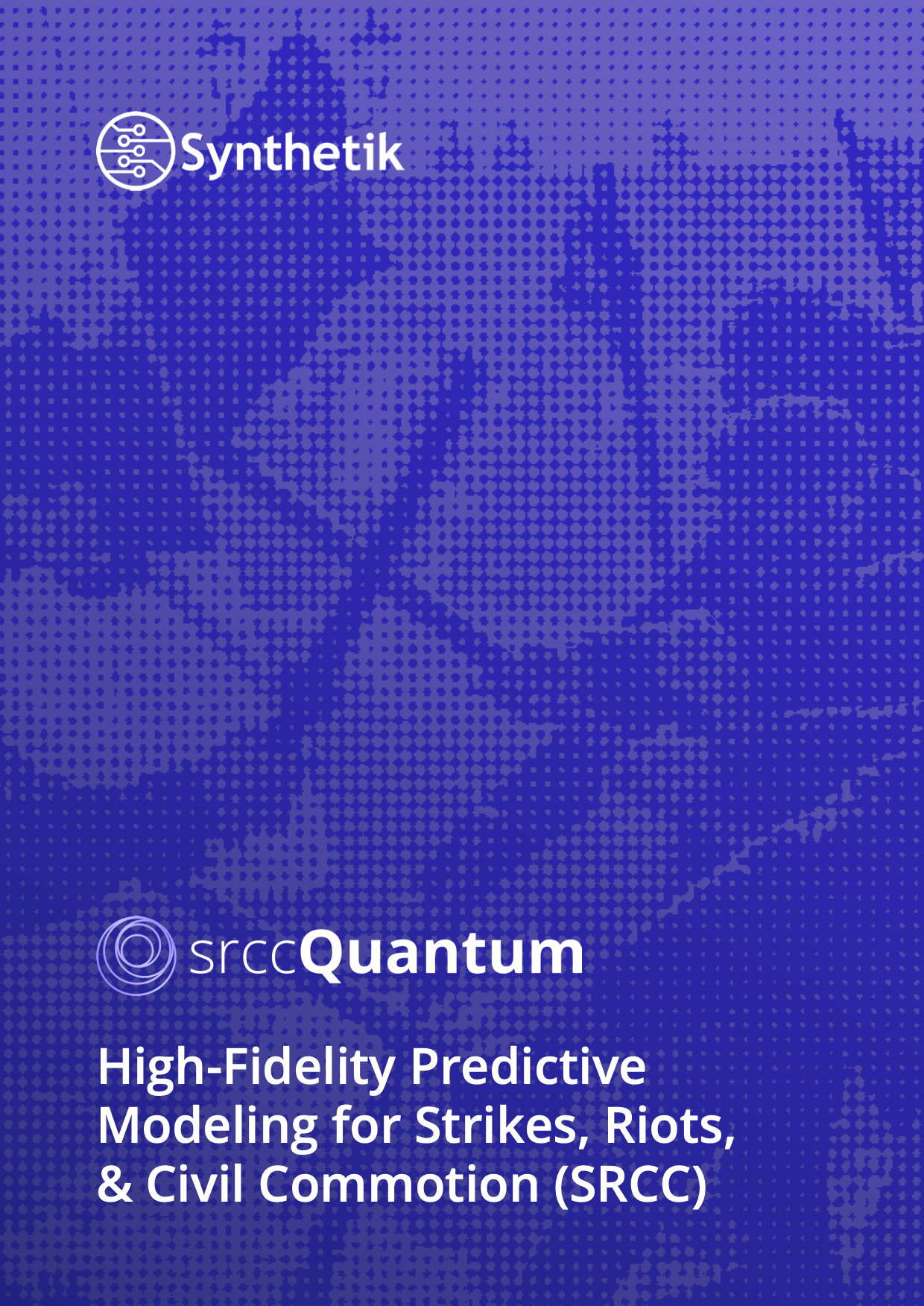 Synthetik

srccQuantum

High-Fidelity Predictive Modeling for Strikes, Riots, & Civil Commotion (SRCC)